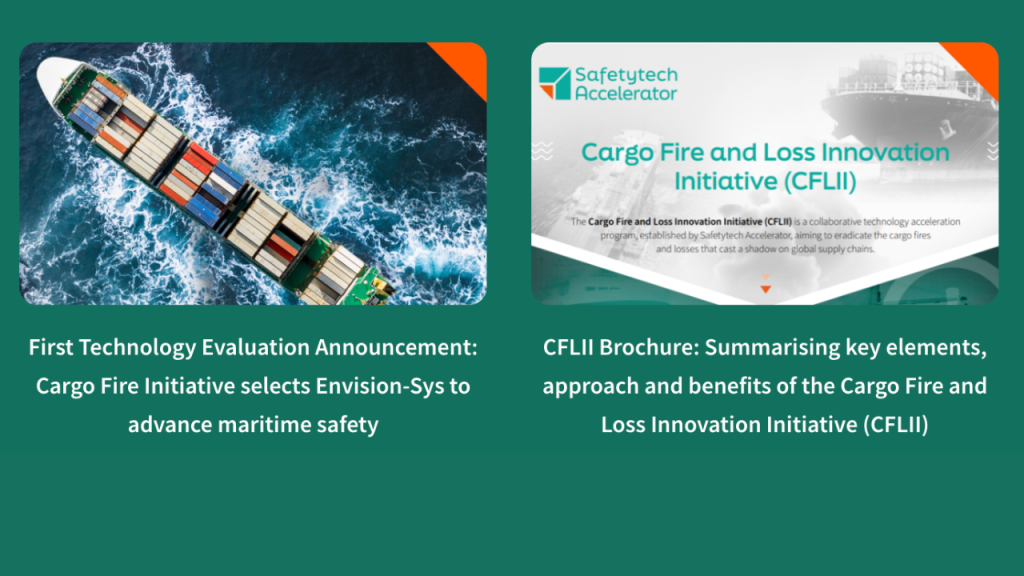 First Technology Evaluation Announcement: Cargo Fire Initiative selects Envision-Sys to advance maritime safety

Safetytech Accelerator

Cargo Fire and Loss Innovation Initiative (CFLII)

The Cargo Fire and Loss Innovation Initiative (CFLII) is a collaborative technology acceleration program, established by Safetytech Accelerator, aiming to eradicate the cargo fires and losses that cast a shadow on global supply chains.

CFLII Brochure: Summarising key elements, approach and benefits of the Cargo Fire and Loss Innovation Initiative (CFLII)